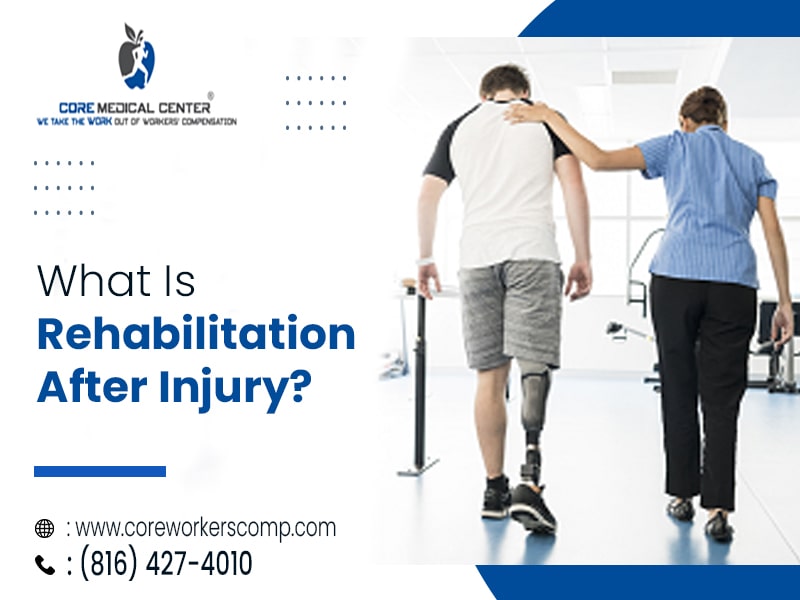 CORE MEDICAL CENTER®
WE TAKE THE WORK OUT OF WORKERS' COMPENSATION

What Is
Rehabilitation
After Injury?

: www.coreworkerscomp.com
: (816) 427-4010